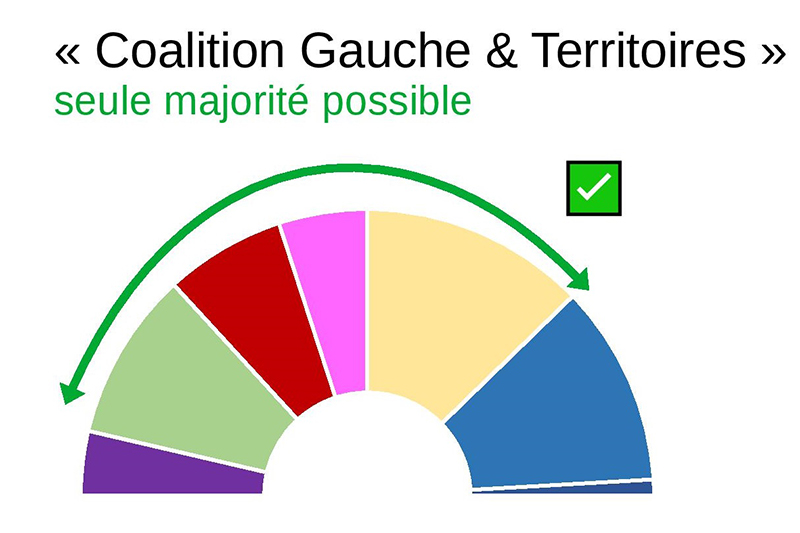 « Coalition Gauche & Territoires »
seule majorité possible